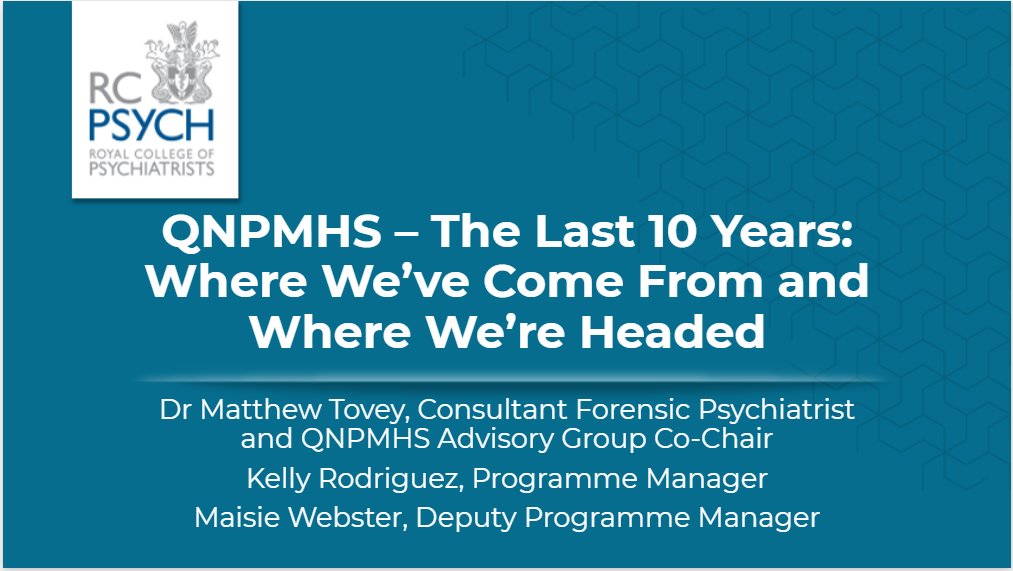 RC PSYCH
ROYAL COLLEGE OF PSYCHIATRISTS

QNPMHS – The Last 10 Years: Where We've Come From and Where We're Headed

Dr Matthew Tovey, Consultant Forensic Psychiatrist and QNPMHS Advisory Group Co-Chair

Kelly Rodriguez, Programme Manager

Maisie Webster, Deputy Programme Manager